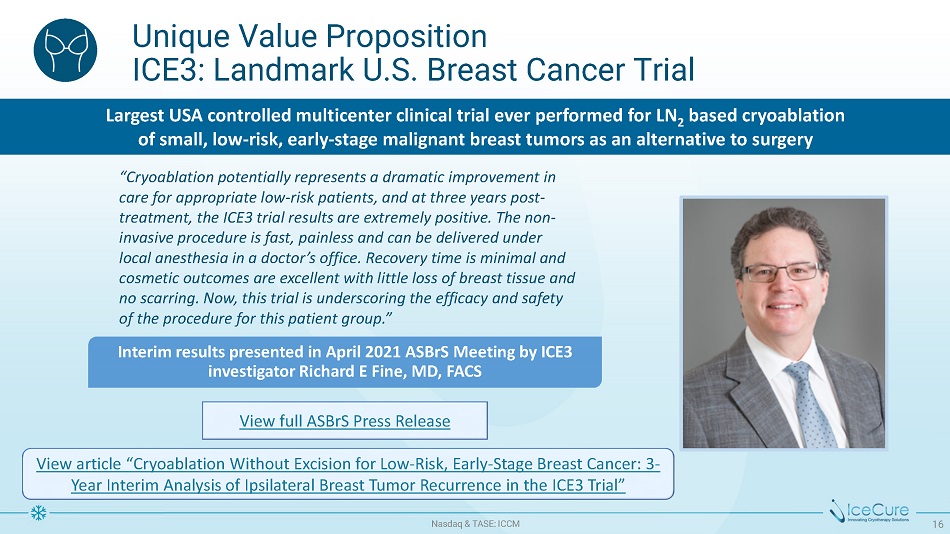 Unique Value Proposition
ICE3: Landmark U.S. Breast Cancer Trial

Largest USA controlled multicenter clinical trial ever performed for $LN_2$ based cryoablation of small, low-risk, early-stage malignant breast tumors as an alternative to surgery

"Cryoablation potentially represents a dramatic improvement in care for appropriate low-risk patients, and at three years post-treatment, the ICE3 trial results are extremely positive. The non-invasive procedure is fast, painless and can be delivered under local anesthesia in a doctor's office. Recovery time is minimal and cosmetic outcomes are excellent with little loss of breast tissue and no scarring. Now, this trial is underscoring the efficacy and safety of the procedure for this patient group."

Interim results presented in April 2021 ASBrS Meeting by ICE3 investigator Richard E Fine, MD, FACS

View full ASBrS Press Release

View article "Cryoablation Without Excision for Low-Risk, Early-Stage Breast Cancer: 3-Year Interim Analysis of Ipsilateral Breast Tumor Recurrence in the ICE3 Trial"

Nasdaq & TASE: ICCM

IceCure
Innovating Cryotherapy Solutions

16